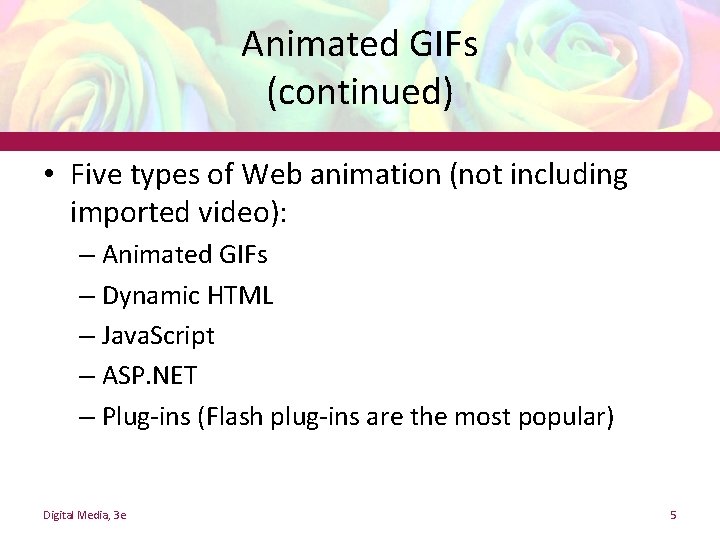 Animated GIFs
(continued)

• Five types of Web animation (not including imported video):
– Animated GIFs
– Dynamic HTML
– JavaScript
– ASP.NET
– Plug-ins (Flash plug-ins are the most popular)

Digital Media, 3e

5